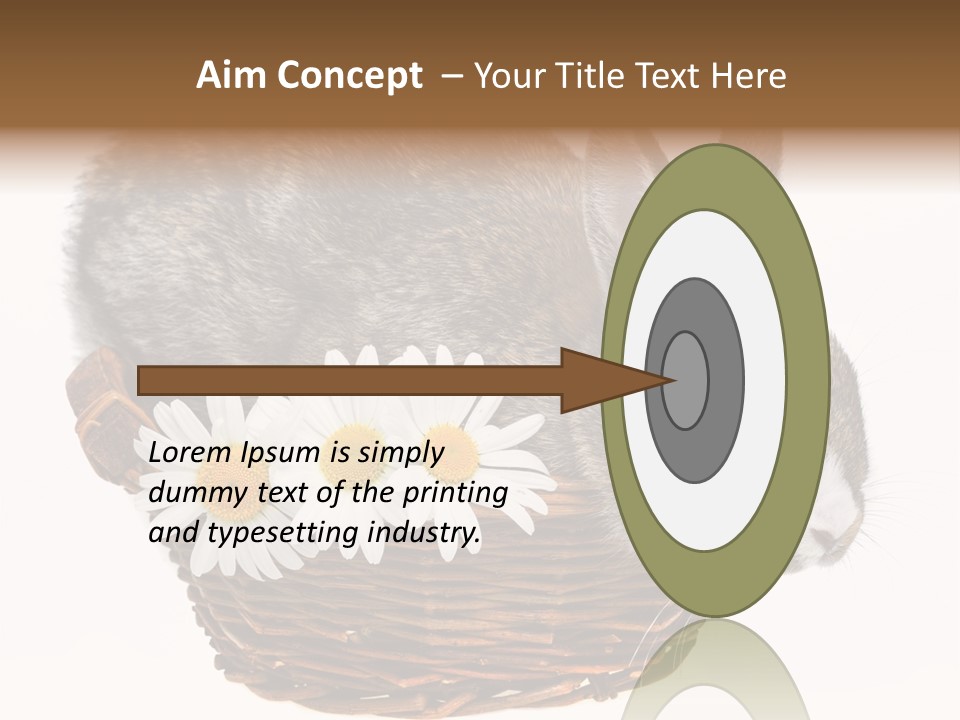 Aim Concept – Your Title Text Here

Lorem Ipsum is simply dummy text of the printing and typesetting industry.